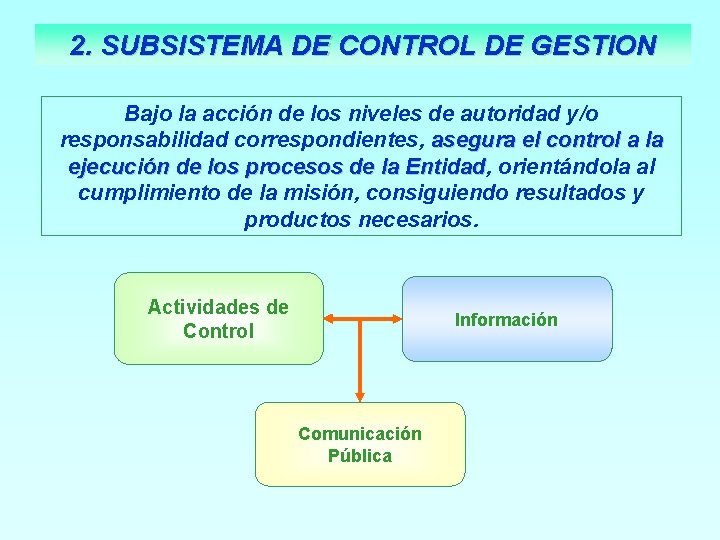 2. SUBSISTEMA DE CONTROL DE GESTION

Bajo la acción de los niveles de autoridad y/o responsabilidad correspondientes, asegura el control a la ejecución de los procesos de la Entidad, orientándola al cumplimiento de la misión, consiguiendo resultados y productos necesarios.

Actividades de Control

Información

Comunicación Pública